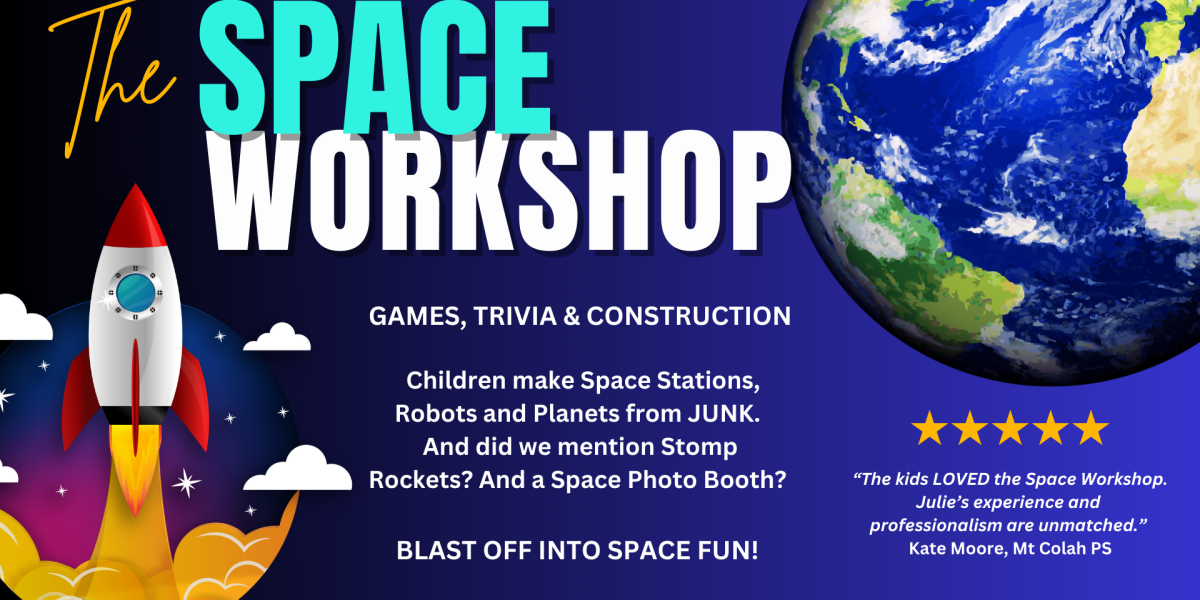 The SPACE WORKSHOP

GAMES, TRIVIA & CONSTRUCTION

Children make Space Stations, Robots and Planets from JUNK. And did we mention Stomp Rockets? And a Space Photo Booth?

BLAST OFF INTO SPACE FUN!

★★★★★

"The kids LOVED the Space Workshop. Julie's experience and professionalism are unmatched."
Kate Moore, Mt Colah PS